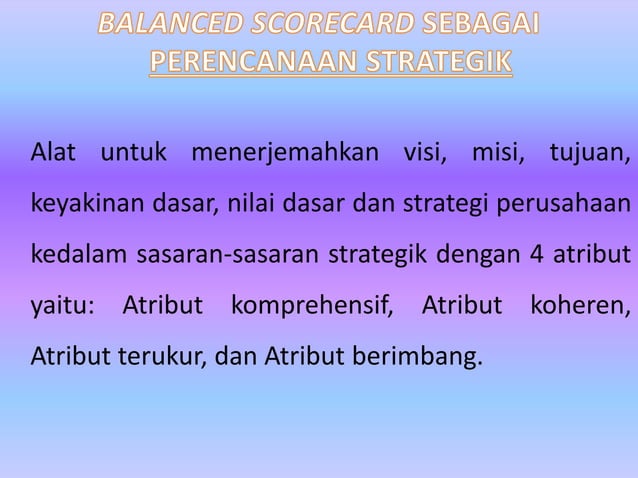 BALANCED SCORECARD SEBAGAI PERENCANAAN STRATEGIK

Alat untuk menerjemahkan visi, misi, tujuan, keyakinan dasar, nilai dasar dan strategi perusahaan kedalam sasaran-sasaran strategik dengan 4 atribut yaitu: Atribut komprehensif, Atribut koheren, Atribut terukur, dan Atribut berimbang.